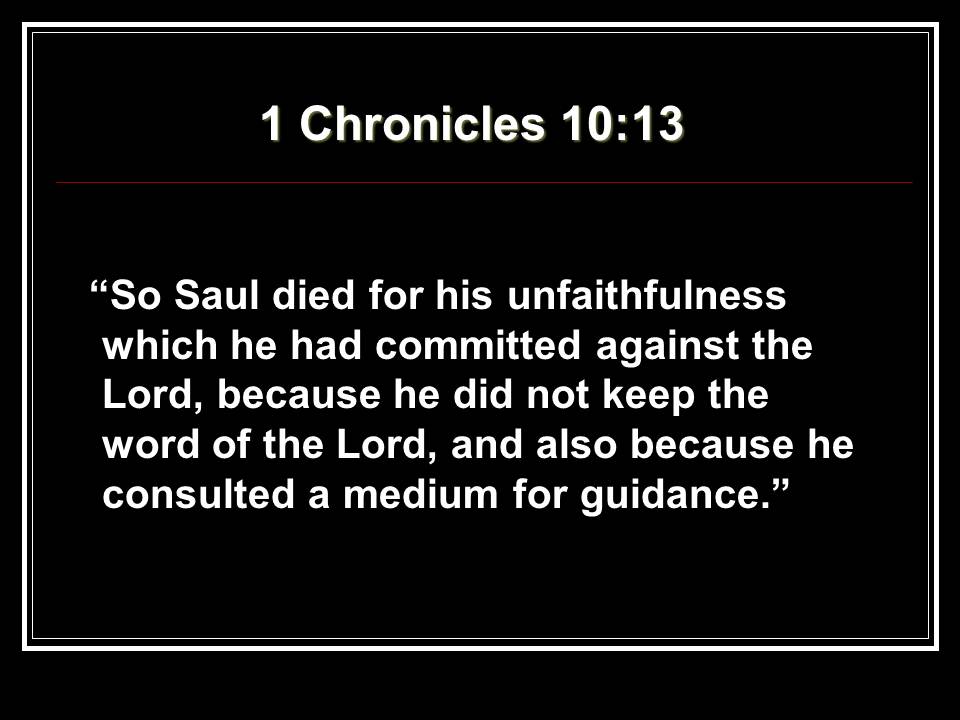 1 Chronicles 10:13

“So Saul died for his unfaithfulness which he had committed against the Lord, because he did not keep the word of the Lord, and also because he consulted a medium for guidance.”